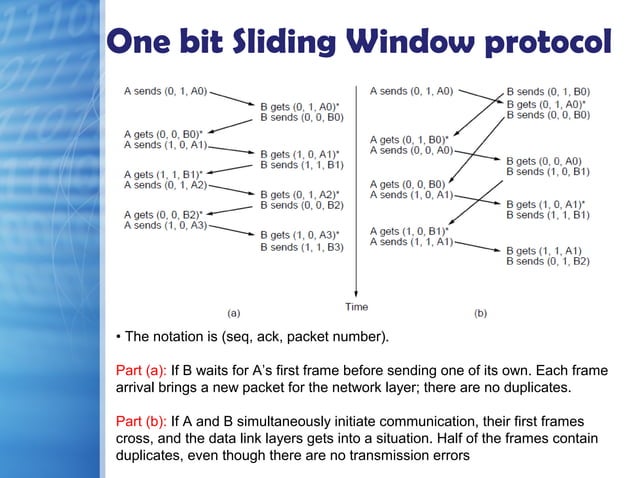 One bit Sliding Window protocol

A sends (0, 1, A0)
B gets (0, 1, A0)*
B sends (0, 0, B0)
A gets (0, 0, B0)*
A sends (1, 0, A1)
B gets (1, 0, A1)*
B sends (1, 1, B1)
A gets (1, 1, B1)*
A sends (0, 1, A2)
B gets (0, 1, A2)*
B sends (0, 0, B2)
A gets (0, 0, B2)*
A sends (1, 0, A3)
B gets (1, 0, A3)*
B sends (1, 1, B3)

(a)

Time

A sends (0, 1, A0)
B sends (0, 1, B0)
B gets (0, 1, A0)*
B sends (0, 0, B0)
A gets (0, 1, B0)*
A sends (0, 0, A0)
B gets (0, 0, A0)
B sends (1, 0, B1)
A gets (0, 0, B0)
A sends (1, 0, A1)
B gets (1, 0, A1)*
B sends (1, 1, B1)
A gets (1, 0, B1)*
A sends (1, 1, A1)
B gets (1, 1, A1)
B sends (0, 1, B2)

(b)

• The notation is (seq, ack, packet number).

Part (a): If B waits for A's first frame before sending one of its own. Each frame arrival brings a new packet for the network layer; there are no duplicates.

Part (b): If A and B simultaneously initiate communication, their first frames cross, and the data link layers gets into a situation. Half of the frames contain duplicates, even though there are no transmission errors